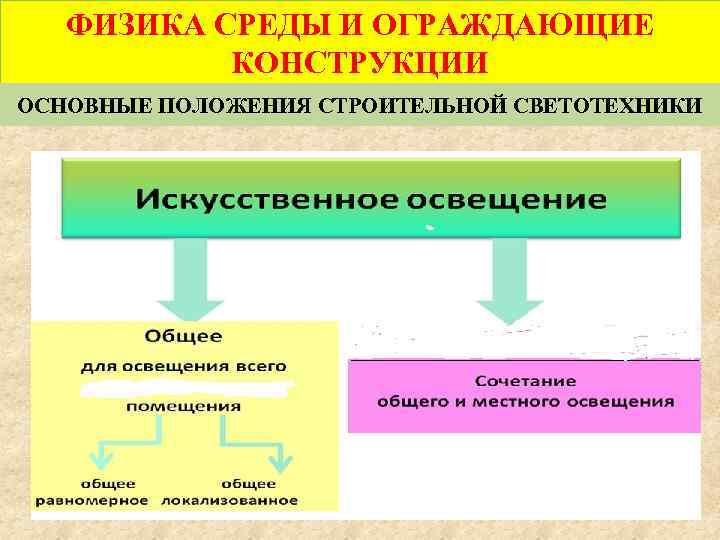 ФИЗИКА СРЕДЫ И ОГРАЖДАЮЩИЕ КОНСТРУКЦИИ

ОСНОВНЫЕ ПОЛОЖЕНИЯ СТРОИТЕЛЬНОЙ СВЕТОТЕХНИКИ

Искусственное освещение

Общее
для освещения всего
помещения

общее
равномерное

общее
локализованное

Сочетание
общего и местного освещения